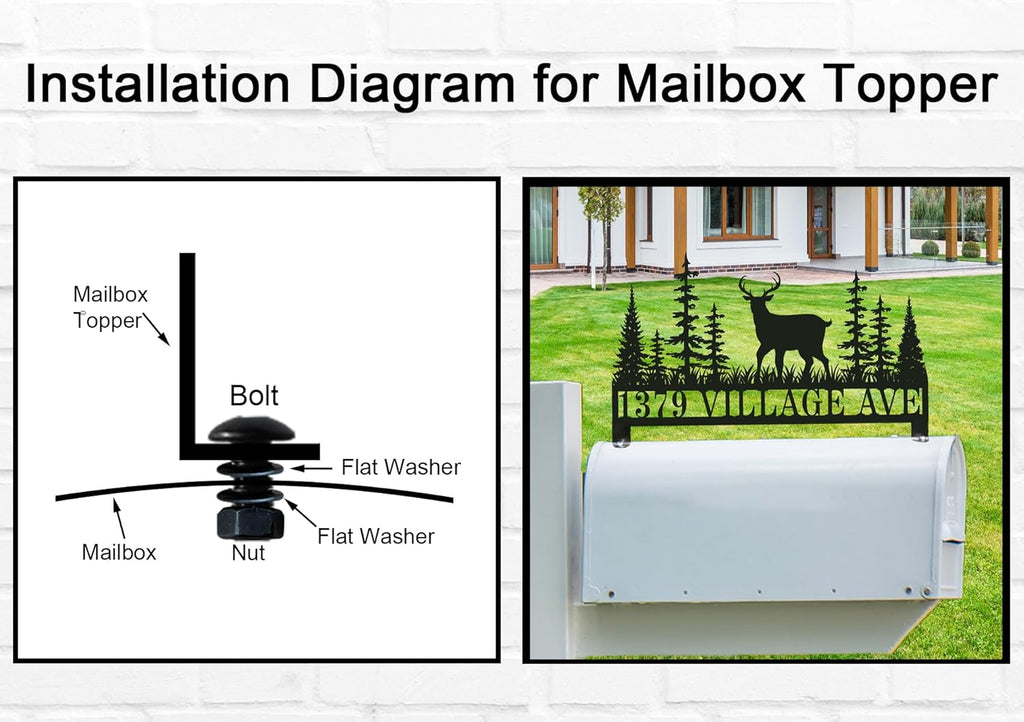 Installation Diagram for Mailbox Topper

Mailbox Topper

Bolt

Flat Washer

Flat Washer

Mailbox

Nut

1379 VILLAGE AVE